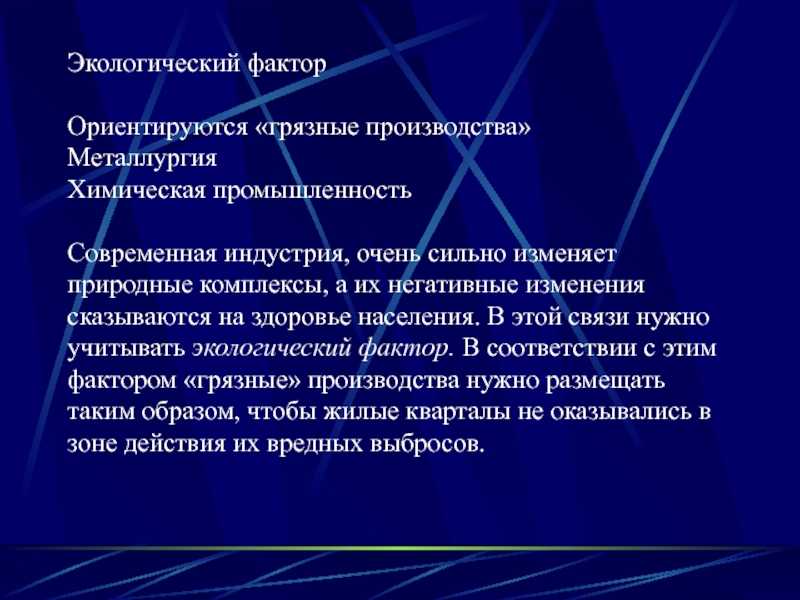 Экологический фактор

Ориентируются «грязные производства»
Металлургия
Химическая промышленность

Современная индустрия, очень сильно изменяет природные комплексы, а их негативные изменения сказываются на здоровье населения. В этой связи нужно учитывать экологический фактор. В соответствии с этим фактором «грязные» производства нужно размещать таким образом, чтобы жилые кварталы не оказывались в зоне действия их вредных выбросов.